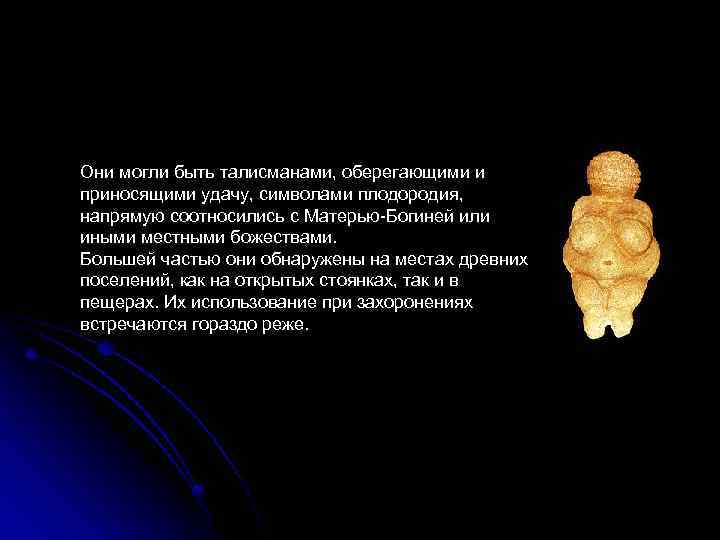 Они могли быть талисманами, оберегающими и приносящими удачу, символами плодородия, напрямую соотносились с Матерью-Богиней или иными местными божествами.
Большей частью они обнаружены на местах древних поселений, как на открытых стоянках, так и в пещерах. Их использование при захоронениях встречаются гораздо реже.